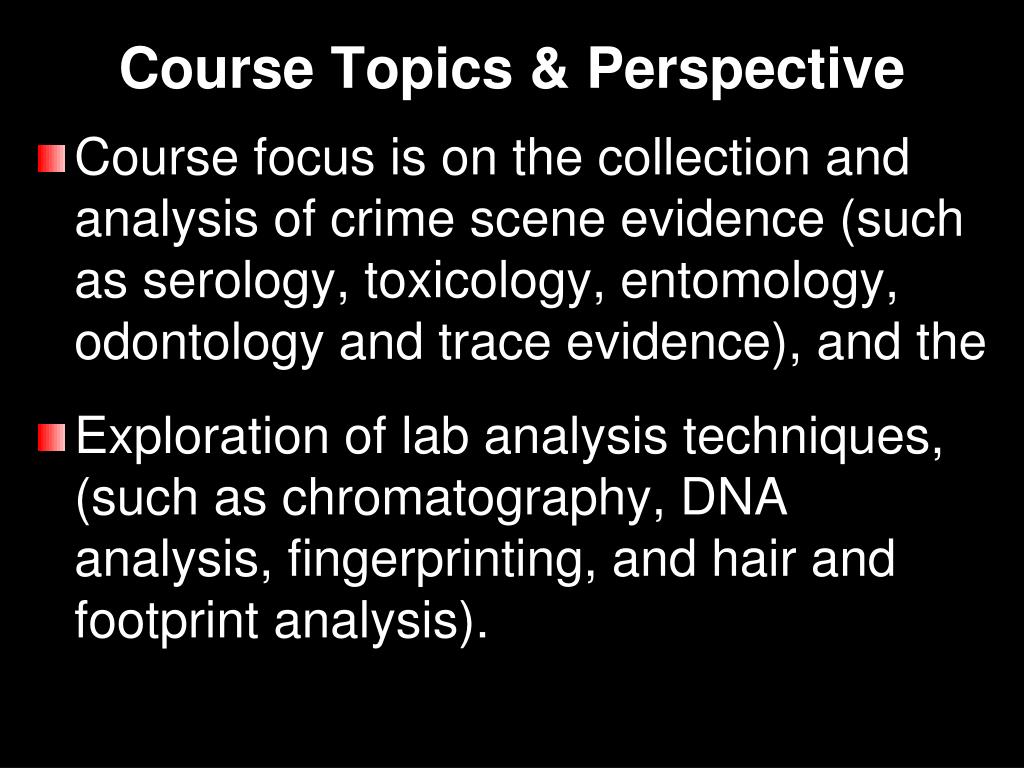 Course Topics & Perspective

Course focus is on the collection and analysis of crime scene evidence (such as serology, toxicology, entomology, odontology and trace evidence), and the

Exploration of lab analysis techniques, (such as chromatography, DNA analysis, fingerprinting, and hair and footprint analysis).